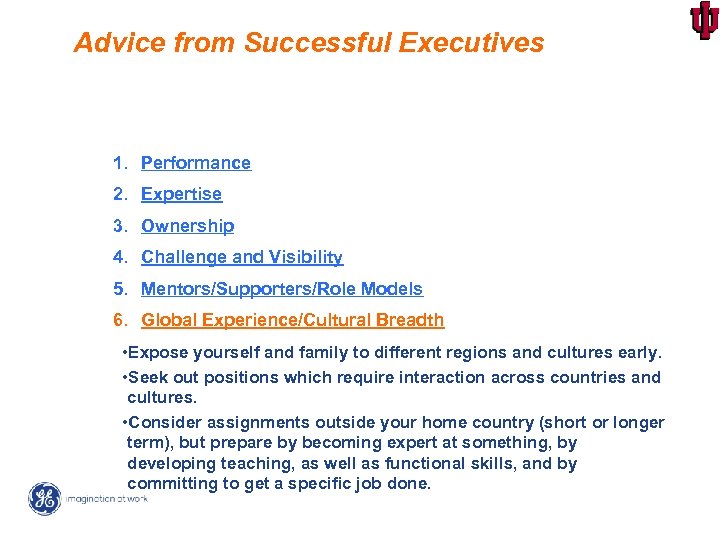 Advice from Successful Executives

1. Performance
2. Expertise
3. Ownership
4. Challenge and Visibility
5. Mentors/Supporters/Role Models
6. Global Experience/Cultural Breadth

•Expose yourself and family to different regions and cultures early.
•Seek out positions which require interaction across countries and cultures.
•Consider assignments outside your home country (short or longer term), but prepare by becoming expert at something, by developing teaching, as well as functional skills, and by committing to get a specific job done.

GE imagination at work